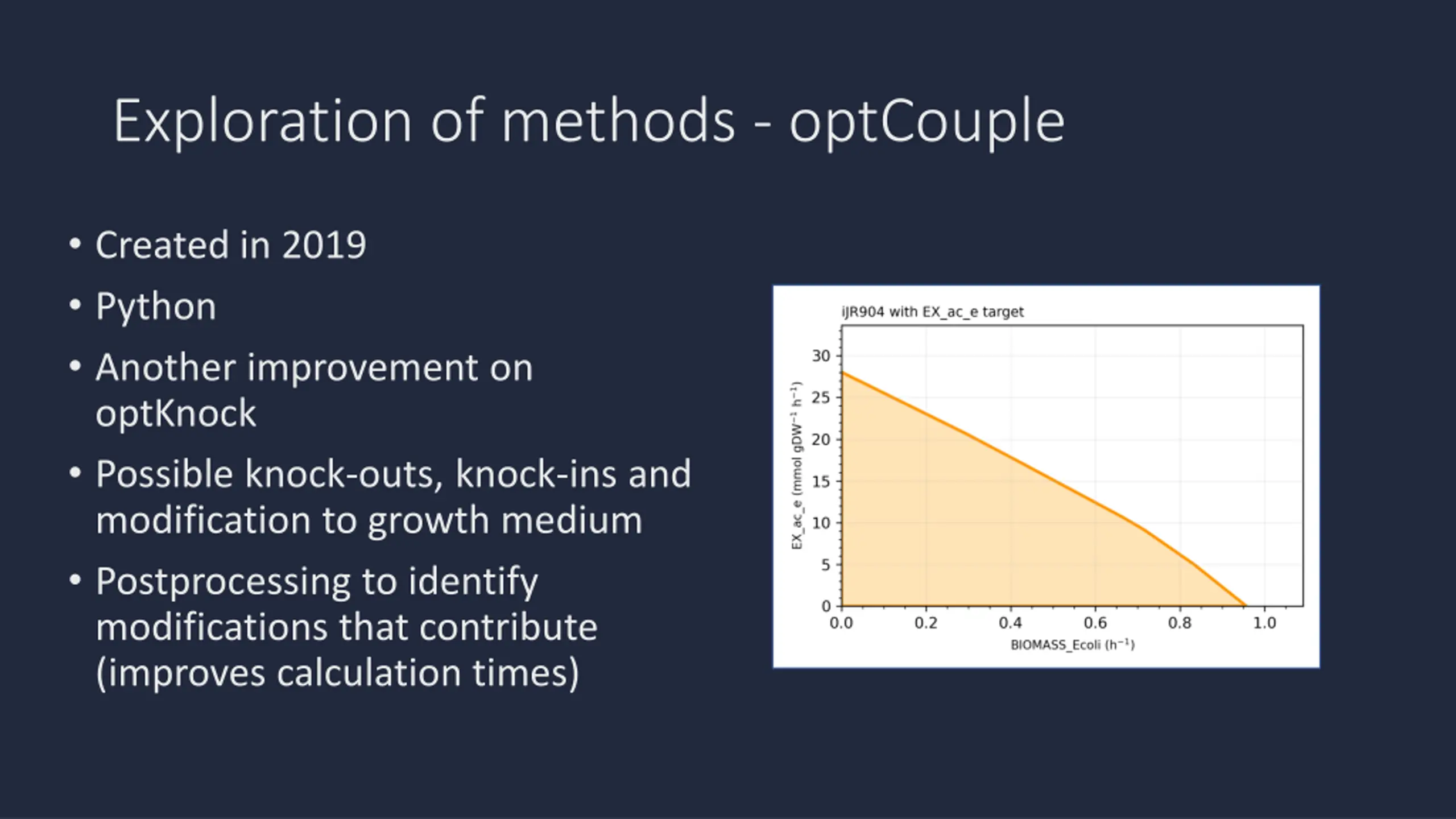 Exploration of methods - optCouple

• Created in 2019
• Python
• Another improvement on optKnock
• Possible knock-outs, knock-ins and modification to growth medium
• Postprocessing to identify modifications that contribute (improves calculation times)

iJR904 with EX_ac_e target

EX_ac_e (mmol gDW$^{-1}$ h$^{-1}$)

30
25
20
15
10
5
0

0.0 0.2 0.4 0.6 0.8 1.0

BIOMASS_Ecoli (h$^{-1}$)